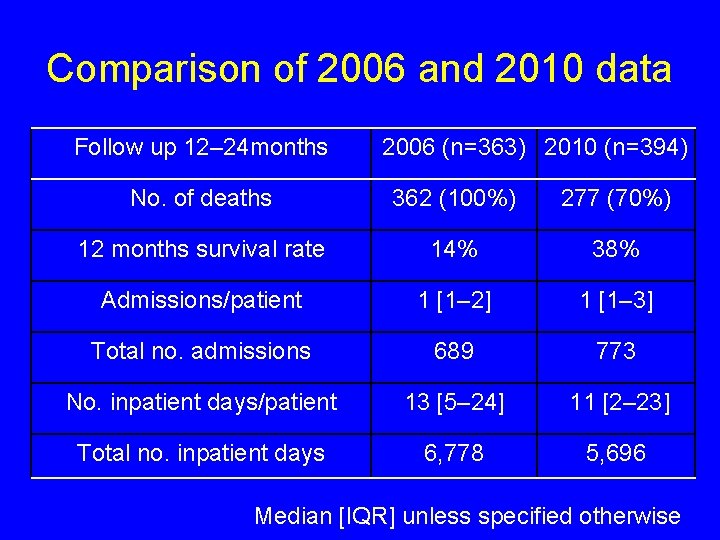 Comparison of 2006 and 2010 data

| Follow up 12–24months | 2006 (n=363) | 2010 (n=394) |
|---|---|---|
| No. of deaths | 362 (100%) | 277 (70%) |
| 12 months survival rate | 14% | 38% |
| Admissions/patient | 1 [1–2] | 1 [1–3] |
| Total no. admissions | 689 | 773 |
| No. inpatient days/patient | 13 [5–24] | 11 [2–23] |
| Total no. inpatient days | 6,778 | 5,696 |

Median [IQR] unless specified otherwise